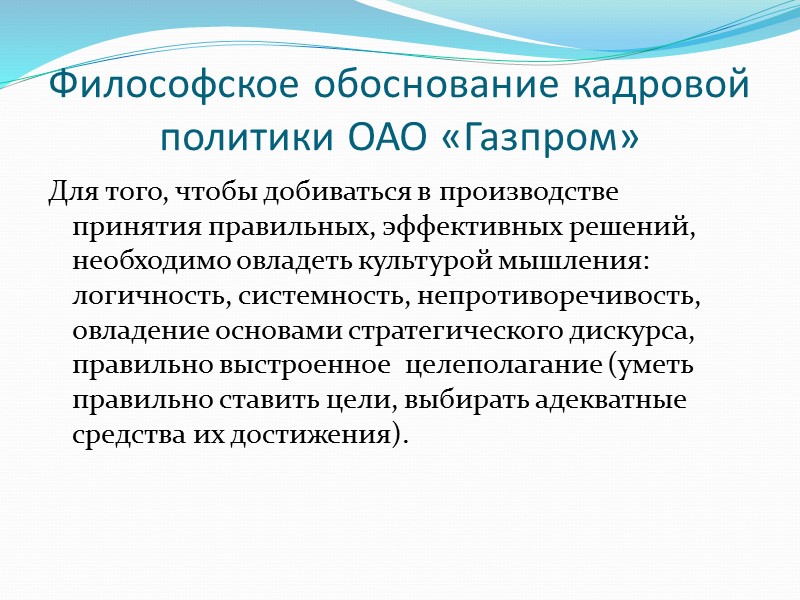 Философское обоснование кадровой политики ОАО «Газпром»

Для того, чтобы добиваться в производстве принятия правильных, эффективных решений, необходимо овладеть культурой мышления: логичность, системность, непротиворечивость, овладение основами стратегического дискурса, правильно выстроенное целеполагание (уметь правильно ставить цели, выбирать адекватные средства их достижения).